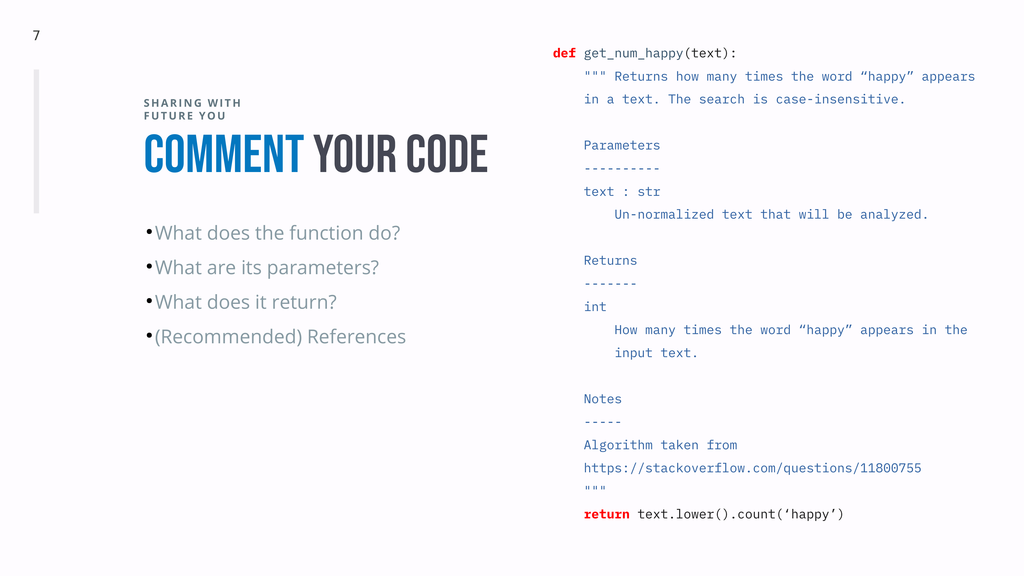 7

SHARING WITH
FUTURE YOU

COMMENT YOUR CODE

•What does the function do?
•What are its parameters?
•What does it return?
•(Recommended) References

def get_num_happy(text):
    """ Returns how many times the word “happy” appears
    in a text. The search is case-insensitive.

    Parameters
    ----------
    text : str
        Un-normalized text that will be analyzed.

    Returns
    -------
    int
        How many times the word “happy” appears in the
        input text.

    Notes
    -----
    Algorithm taken from
    https://stackoverflow.com/questions/11800755
    """
    return text.lower().count(‘happy’)